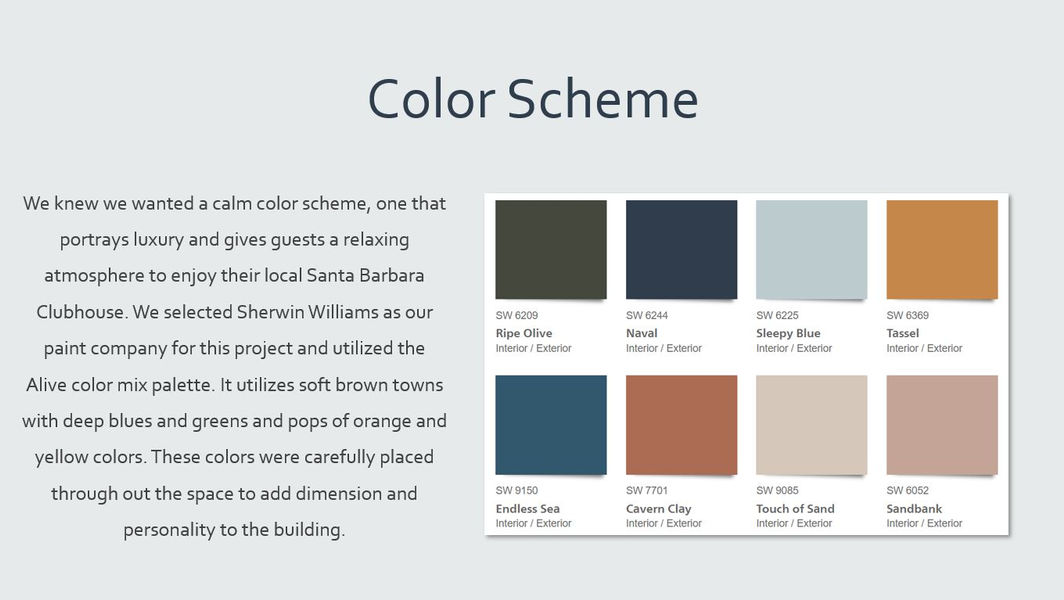 Color Scheme

We knew we wanted a calm color scheme, one that portrays luxury and gives guests a relaxing atmosphere to enjoy their local Santa Barbara Clubhouse. We selected Sherwin Williams as our paint company for this project and utilized the Alive color mix palette. It utilizes soft brown towns with deep blues and greens and pops of orange and yellow colors. These colors were carefully placed through out the space to add dimension and personality to the building.

SW 6209
Ripe Olive
Interior / Exterior

SW 6244
Naval
Interior / Exterior

SW 6225
Sleepy Blue
Interior / Exterior

SW 6369
Tassel
Interior / Exterior

SW 9150
Endless Sea
Interior / Exterior

SW 7701
Cavern Clay
Interior / Exterior

SW 9085
Touch of Sand
Interior / Exterior

SW 6052
Sandbank
Interior / Exterior